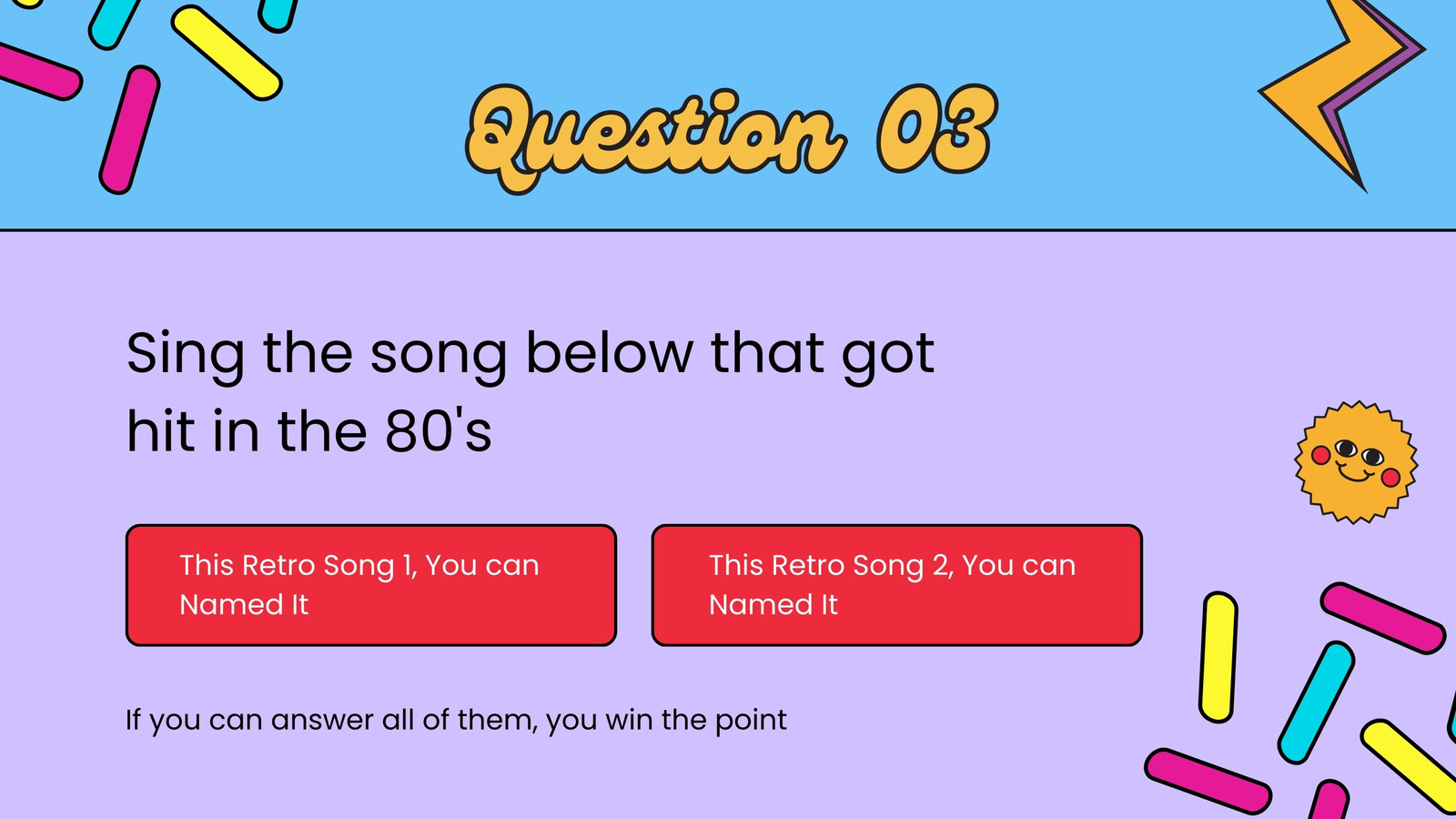 Question 03

Sing the song below that got hit in the 80's

This Retro Song 1, You can Named It

This Retro Song 2, You can Named It

If you can answer all of them, you win the point